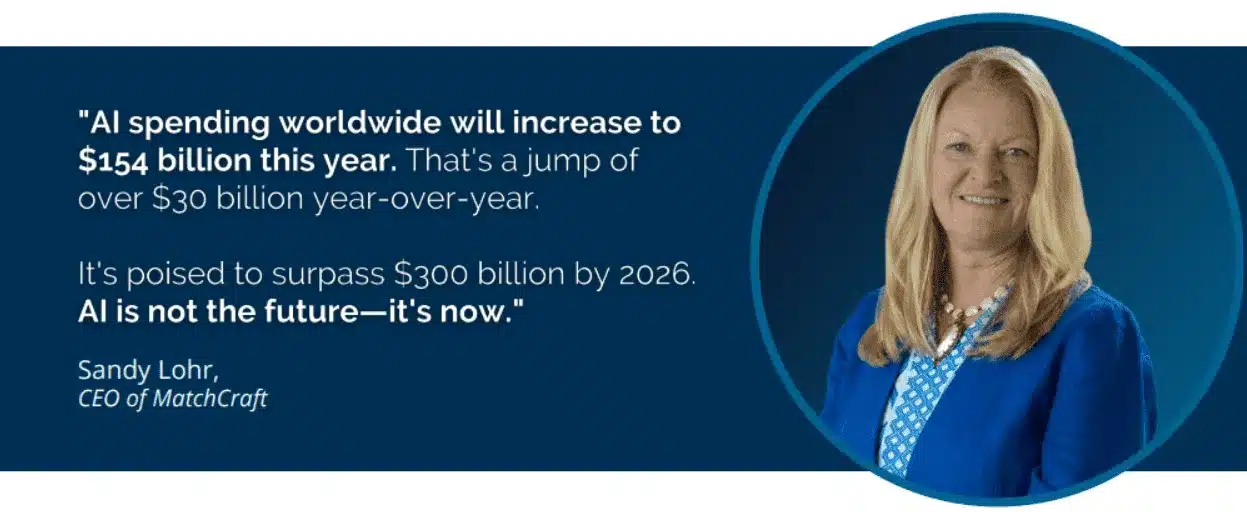 "AI spending worldwide will increase to \$154 billion this year. That's a jump of over \$30 billion year-over-year.

It's poised to surpass \$300 billion by 2026. AI is not the future—it's now."

Sandy Lohr,
CEO of MatchCraft